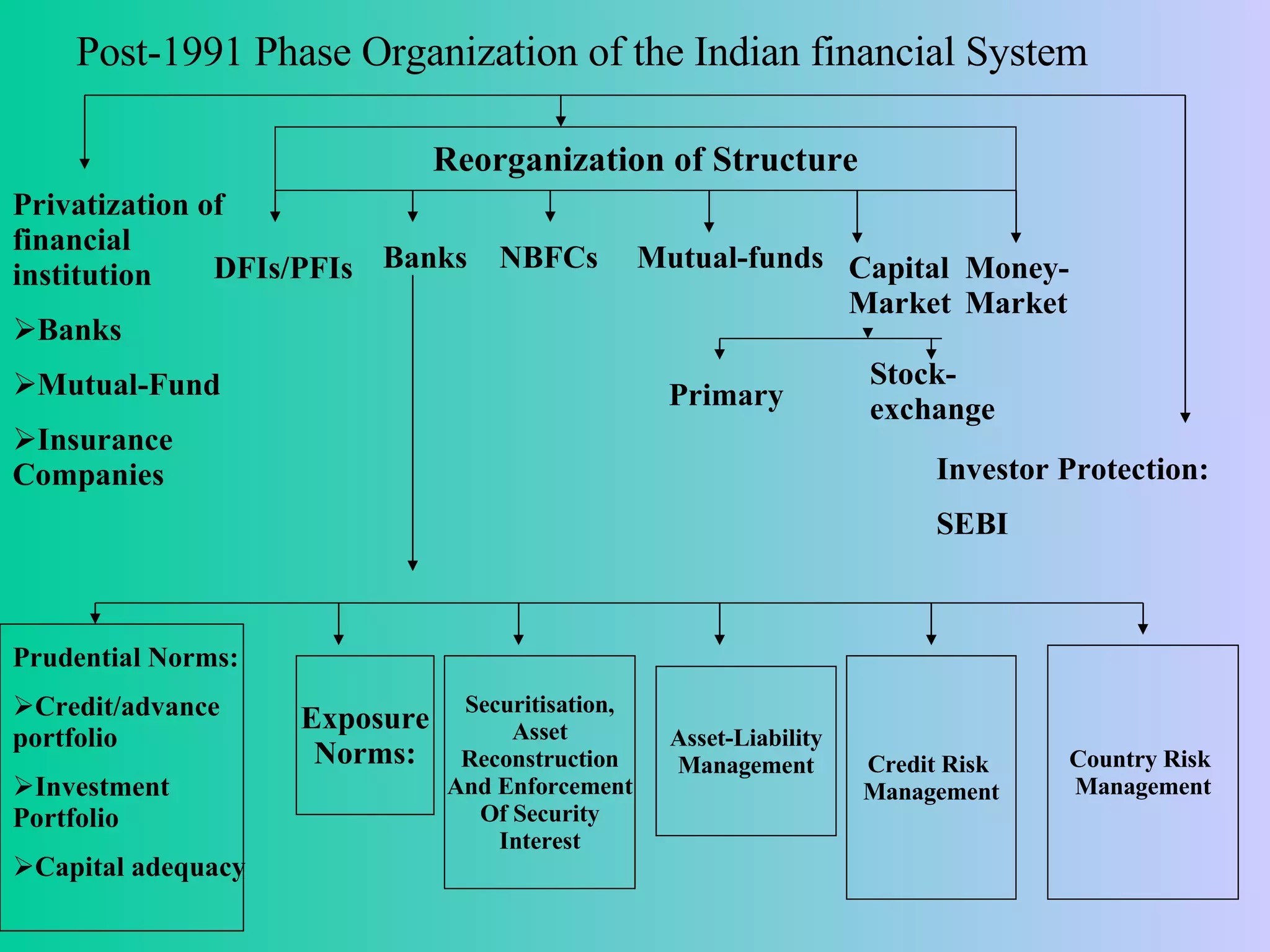 Post-1991 Phase Organization of the Indian financial System

Reorganization of Structure

Privatization of financial institution

➢Banks

➢Mutual-Fund

➢Insurance Companies

DFIs/PFIs

Banks

NBFCs

Mutual-funds

Capital Market

Money-Market

Primary

Stock-exchange

Investor Protection:

SEBI

Prudential Norms:

➢Credit/advance portfolio

➢Investment Portfolio

➢Capital adequacy

Exposure Norms:

Securitisation, Asset Reconstruction And Enforcement Of Security Interest

Asset-Liability Management

Credit Risk Management

Country Risk Management